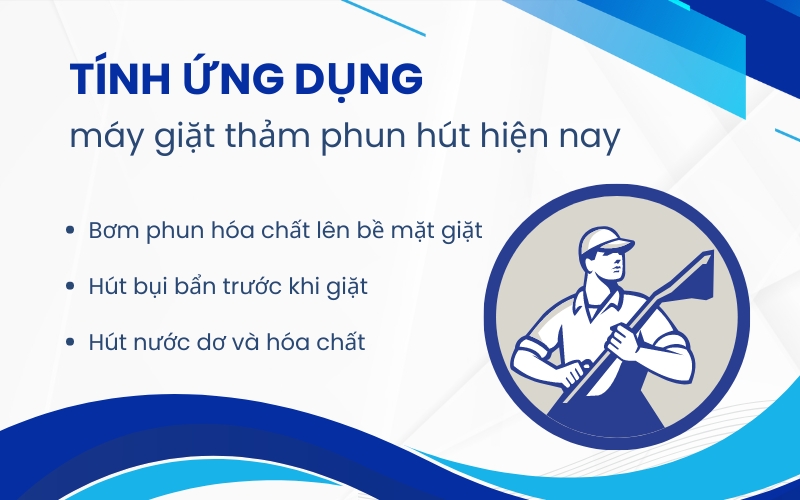 TÍNH ỨNG DỤNG
máy giặt thảm phun hút hiện nay

• Bơm phun hóa chất lên bề mặt giặt
• Hút bụi bẩn trước khi giặt
• Hút nước dơ và hóa chất